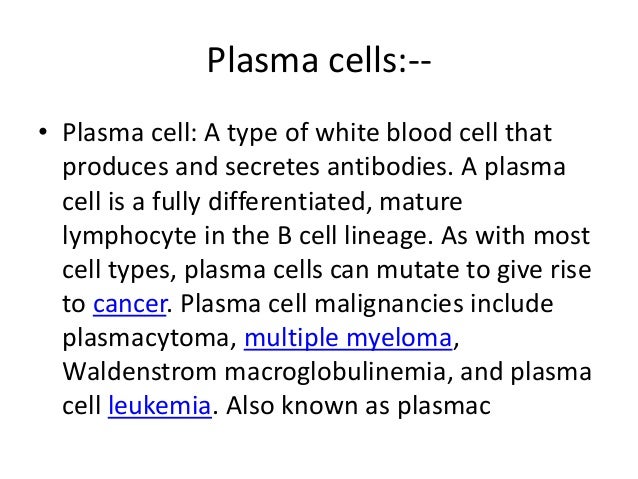 Plasma cells:--

• Plasma cell: A type of white blood cell that produces and secretes antibodies. A plasma cell is a fully differentiated, mature lymphocyte in the B cell lineage. As with most cell types, plasma cells can mutate to give rise to cancer. Plasma cell malignancies include plasmacytoma, multiple myeloma, Waldenstrom macroglobulinemia, and plasma cell leukemia. Also known as plasmac